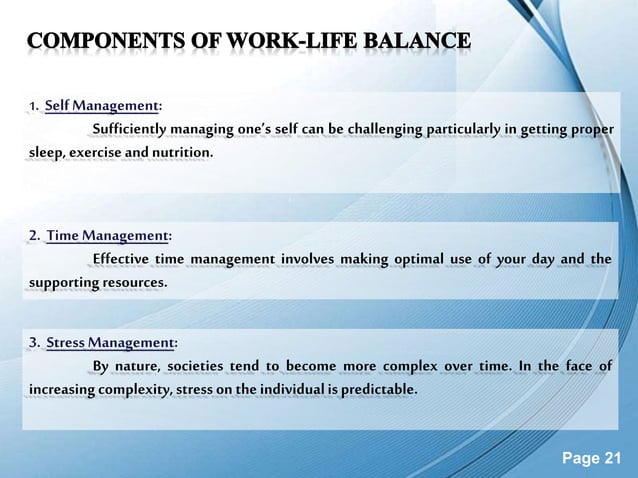 COMPONENTS OF WORK-LIFE BALANCE

1. Self Management:

Sufficiently managing one's self can be challenging particularly in getting proper sleep, exercise and nutrition.

2. Time Management:

Effective time management involves making optimal use of your day and the supporting resources.

3. Stress Management:

By nature, societies tend to become more complex over time. In the face of increasing complexity, stress on the individual is predictable.

Page 21